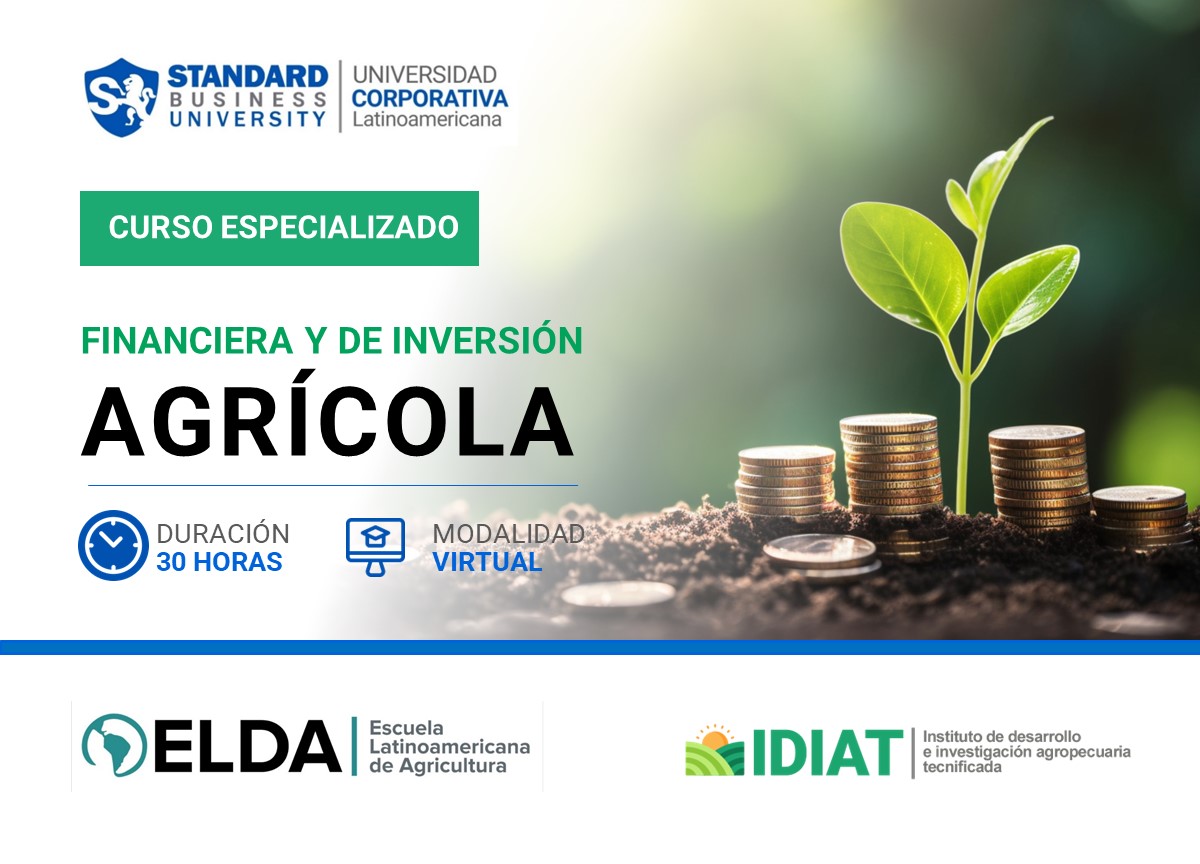 STANDARD BUSINESS UNIVERSITY | UNIVERSIDAD CORPORATIVA Latinoamericana

CURSO ESPECIALIZADO

FINANCIERA Y DE INVERSIÓN

AGRÍCOLA

DURACIÓN 30 HORAS

MODALIDAD VIRTUAL

ELDA | Escuela Latinoamericana de Agricultura

IDIAT | Instituto de desarrollo e investigación agropecuaria tecnificada